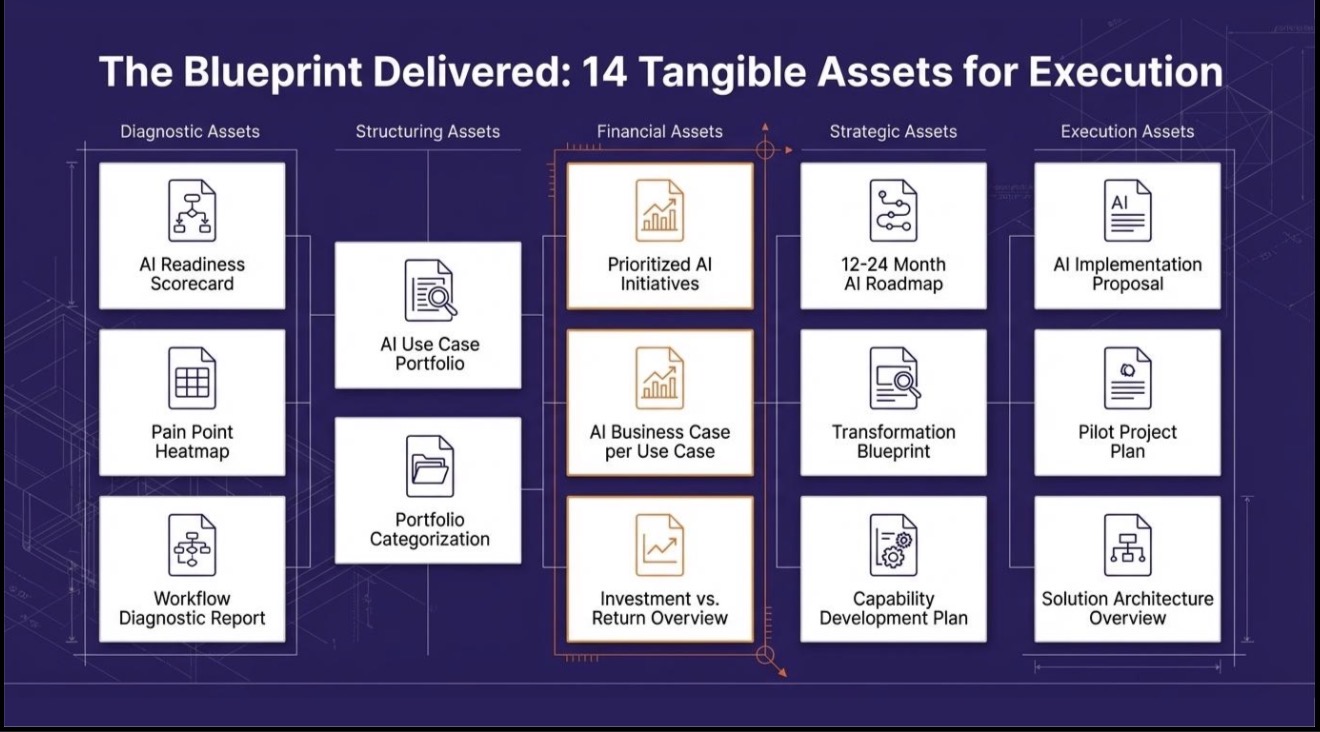 The Blueprint Delivered: 14 Tangible Assets for Execution

Diagnostic Assets

AI Readiness Scorecard

Pain Point Heatmap

Workflow Diagnostic Report

Structuring Assets

AI Use Case Portfolio

Portfolio Categorization

Financial Assets

Prioritized AI Initiatives

AI Business Case per Use Case

Investment vs. Return Overview

Strategic Assets

12-24 Month AI Roadmap

Transformation Blueprint

Capability Development Plan

Execution Assets

AI

AI Implementation Proposal

Pilot Project Plan

Solution Architecture Overview